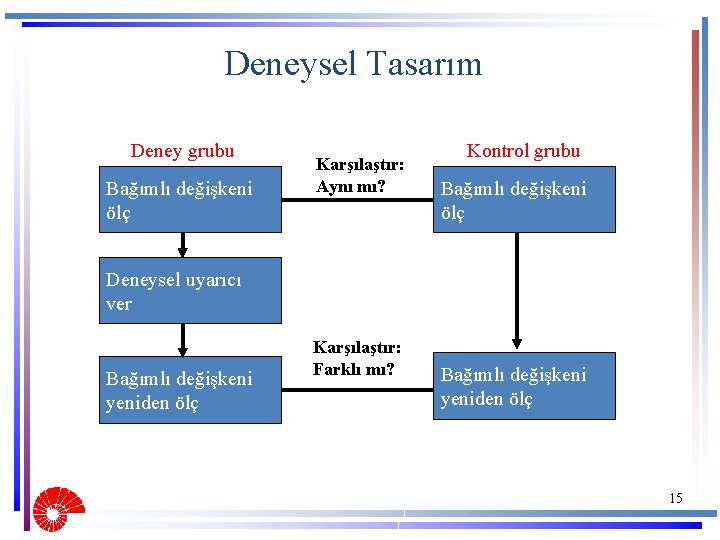 Deneysel Tasarım

Deney grubu

Bağımlı değişkeni ölç

Deneysel uyarıcı ver

Bağımlı değişkeni yeniden ölç

Karşılaştır: Aynı mı?

Karşılaştır: Farklı mı?

Kontrol grubu

Bağımlı değişkeni ölç

Bağımlı değişkeni yeniden ölç

15